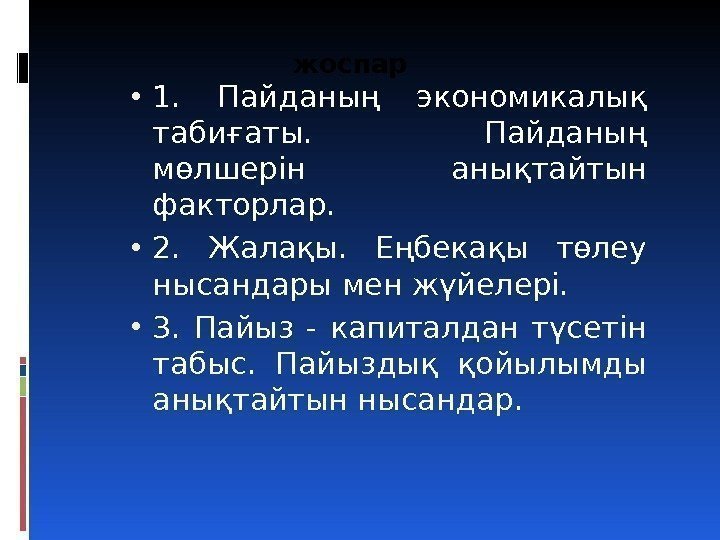 жоспар

• 1. Пайданың экономикалық табиғаты. Пайданың мөлшерін анықтайтын факторлар.

• 2. Жалақы. Еңбекақы төлеу нысандары мен жүйелері.

• 3. Пайыз - капиталдан түсетін табыс. Пайыздық қойылымды анықтайтын нысандар.